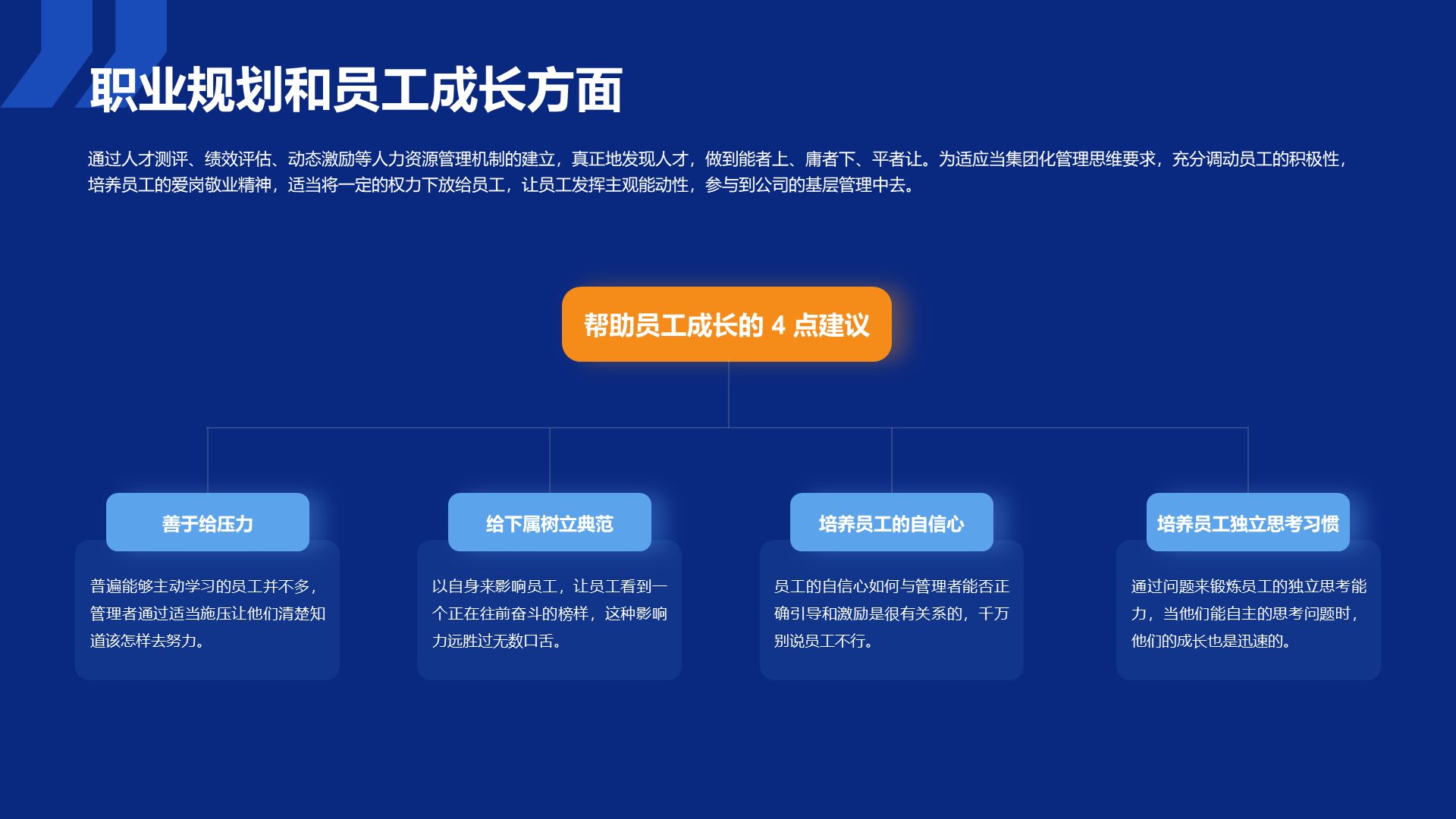 职业规划和员工成长方面

通过人才测评、绩效评估、动态激励等人力资源管理机制的建立，真正地发现人才，做到能者上、庸者下、平者让。为适应当集团化管理思维要求，充分调动员工的积极性，培养员工的爱岗敬业精神，适当将一定的权力下放给员工，让员工发挥主观能动性，参与到公司的基层管理中去。

帮助员工成长的 4 点建议

善于给压力

普遍能够主动学习的员工并不多，管理者通过适当施压让他们清楚知道该怎样去努力。

给下属树立典范

以自身来影响员工，让员工看到一个正在往前奋斗的榜样，这种影响力远胜过无数口舌。

培养员工的自信心

员工的自信心如何与管理者能否正确引导和激励是很有关系的，千万别说员工不行。

培养员工独立思考习惯

通过问题来锻炼员工的独立思考能力，当他们能自主的思考问题时，他们的成长也是迅速的。